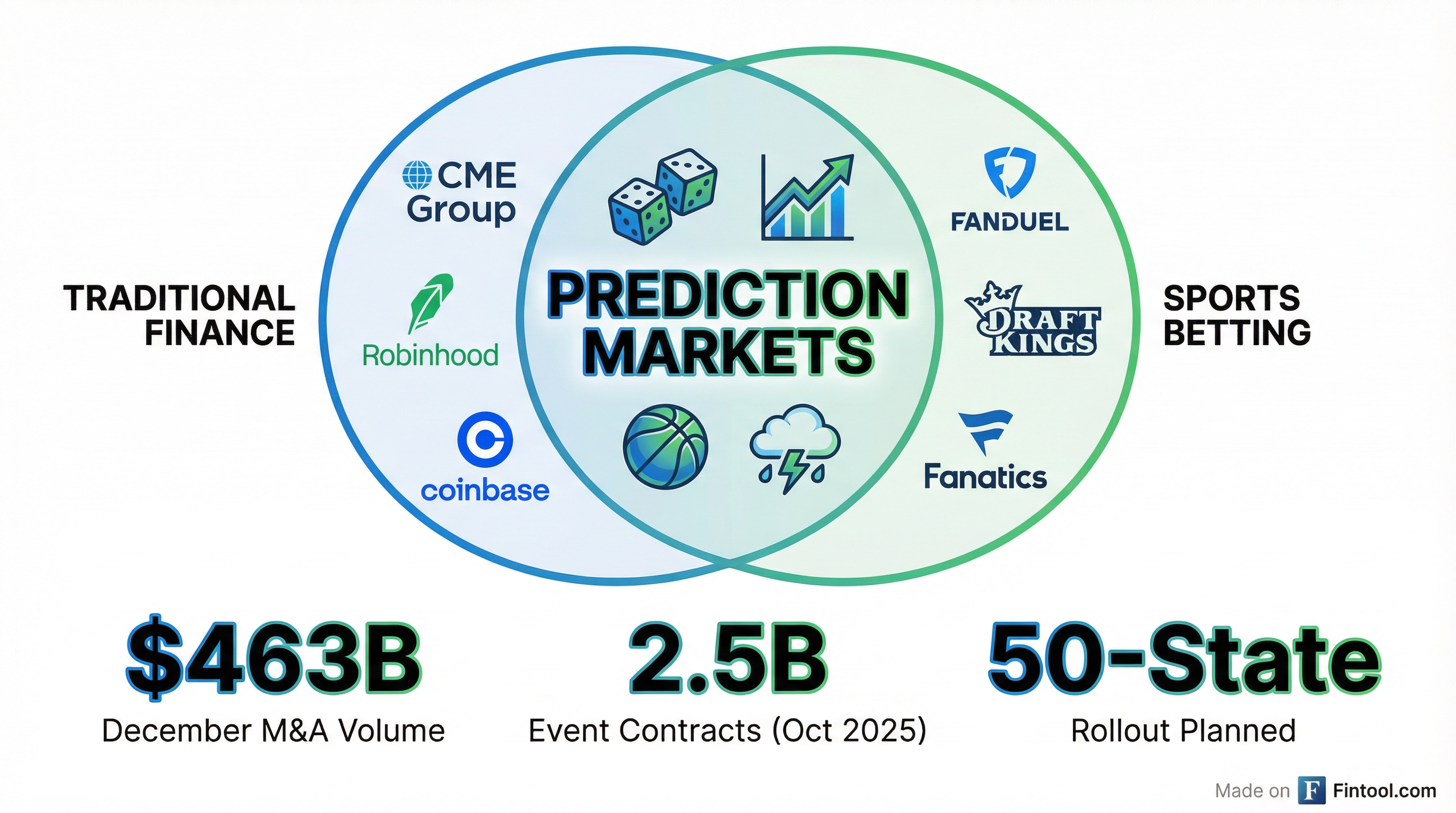 TRADITIONAL FINANCE

CME Group

Robinhood

coinbase

PREDICTION MARKETS

FANDUEL

DRAFT KINGS

Fanatics

SPORTS BETTING

$463B
December M&A Volume

2.5B
Event Contracts (Oct 2025)

50-State
Rollout Planned

Made on F Fintool.com